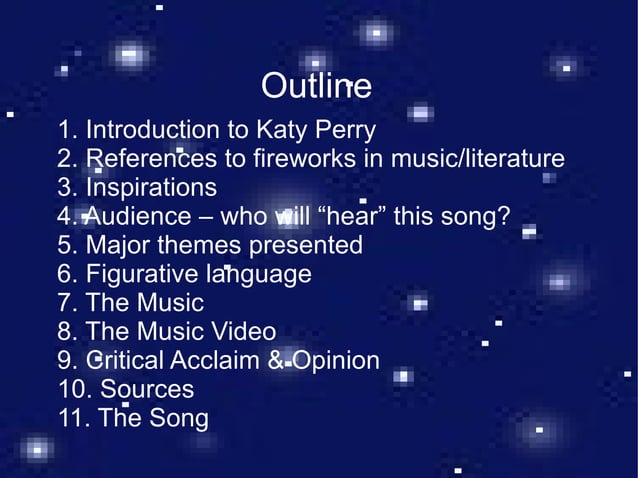 Outline

1. Introduction to Katy Perry
2. References to fireworks in music/literature
3. Inspirations
4. Audience – who will “hear” this song?
5. Major themes presented
6. Figurative language
7. The Music
8. The Music Video
9. Critical Acclaim & Opinion
10. Sources
11. The Song